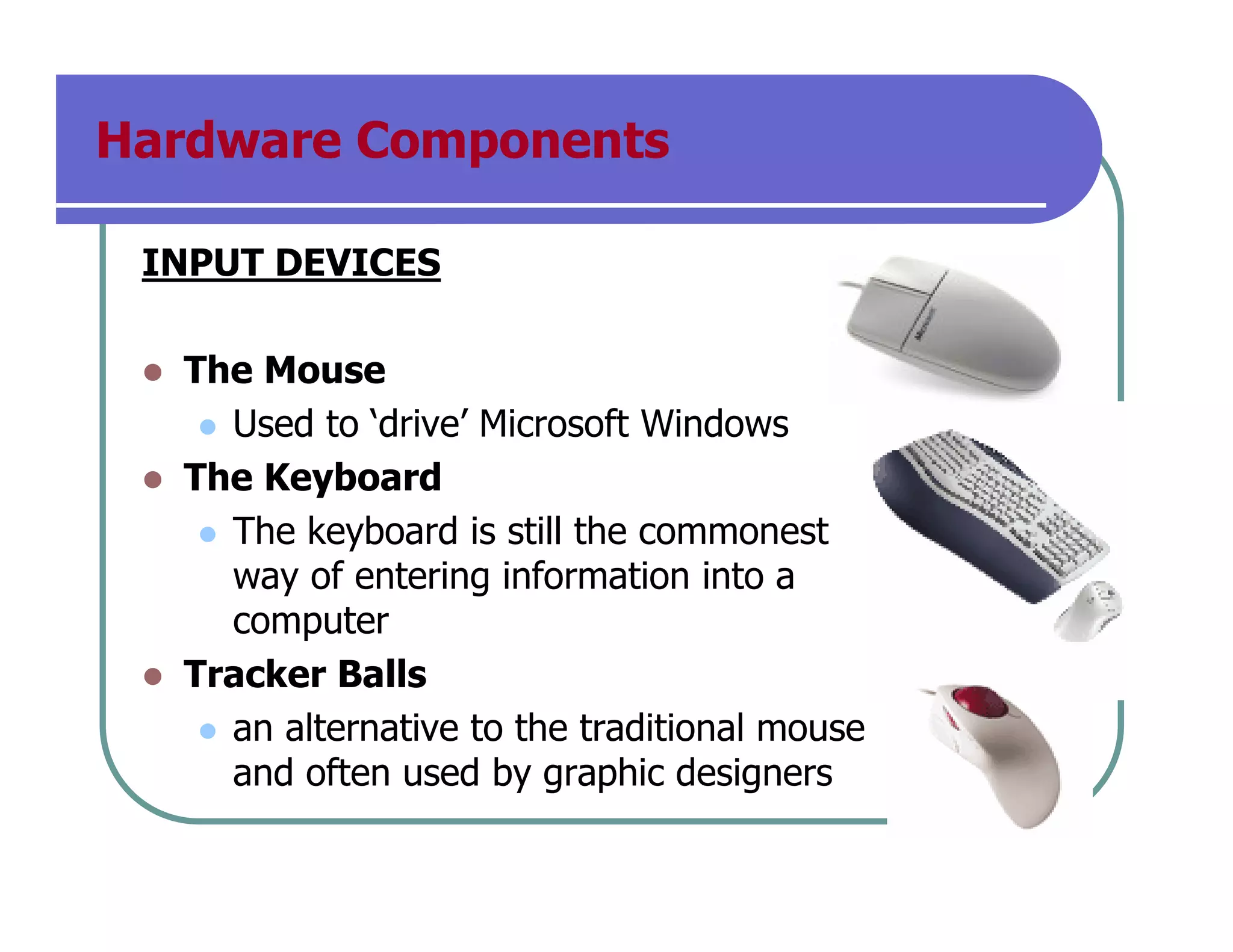 Hardware Components

INPUT DEVICES

- The Mouse
  - Used to ‘drive’ Microsoft Windows
- The Keyboard
  - The keyboard is still the commonest way of entering information into a computer
- Tracker Balls
  - an alternative to the traditional mouse and often used by graphic designers